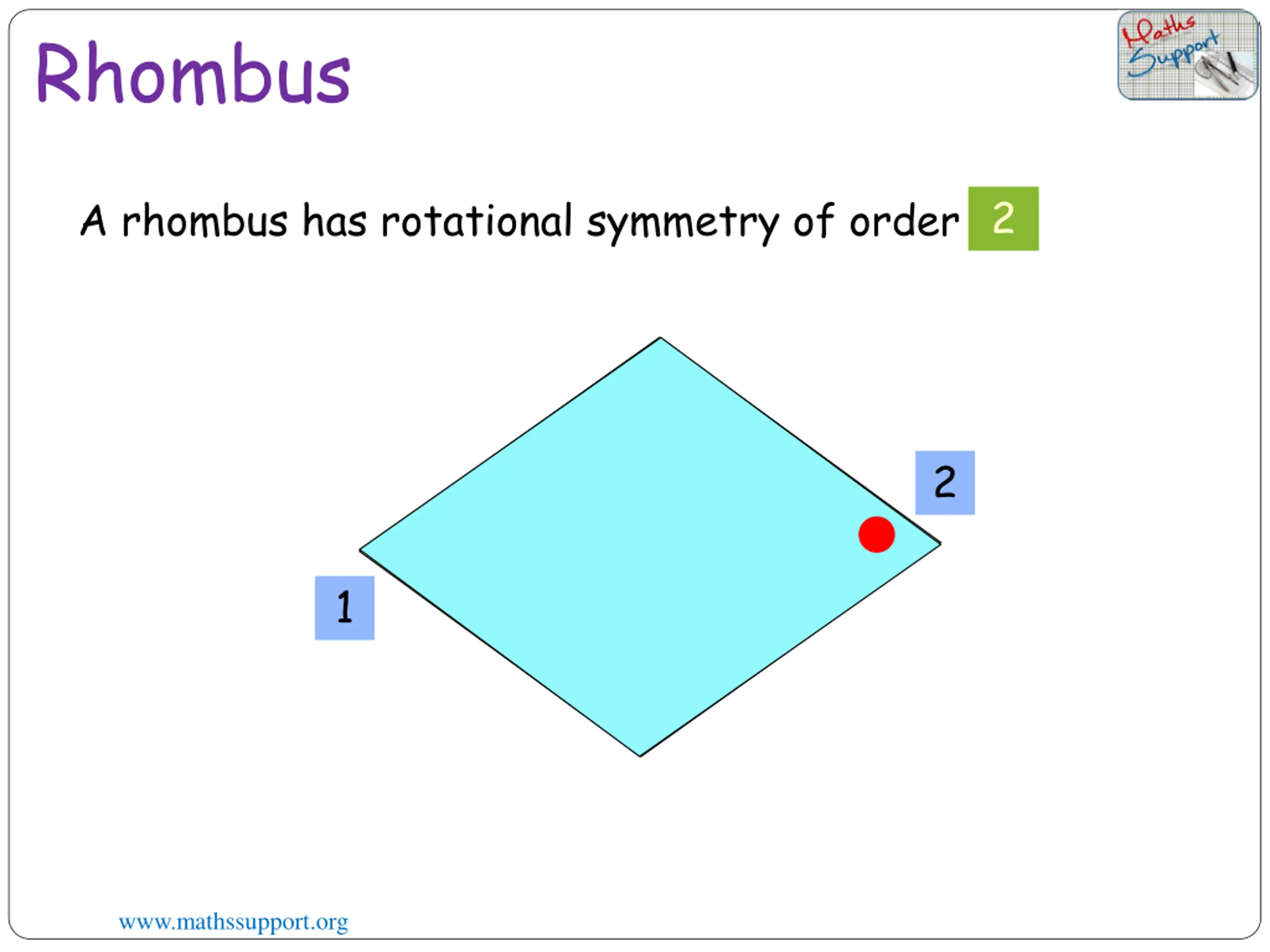 Rhombus

Maths Support

A rhombus has rotational symmetry of order 2

2

1

www.mathssupport.org